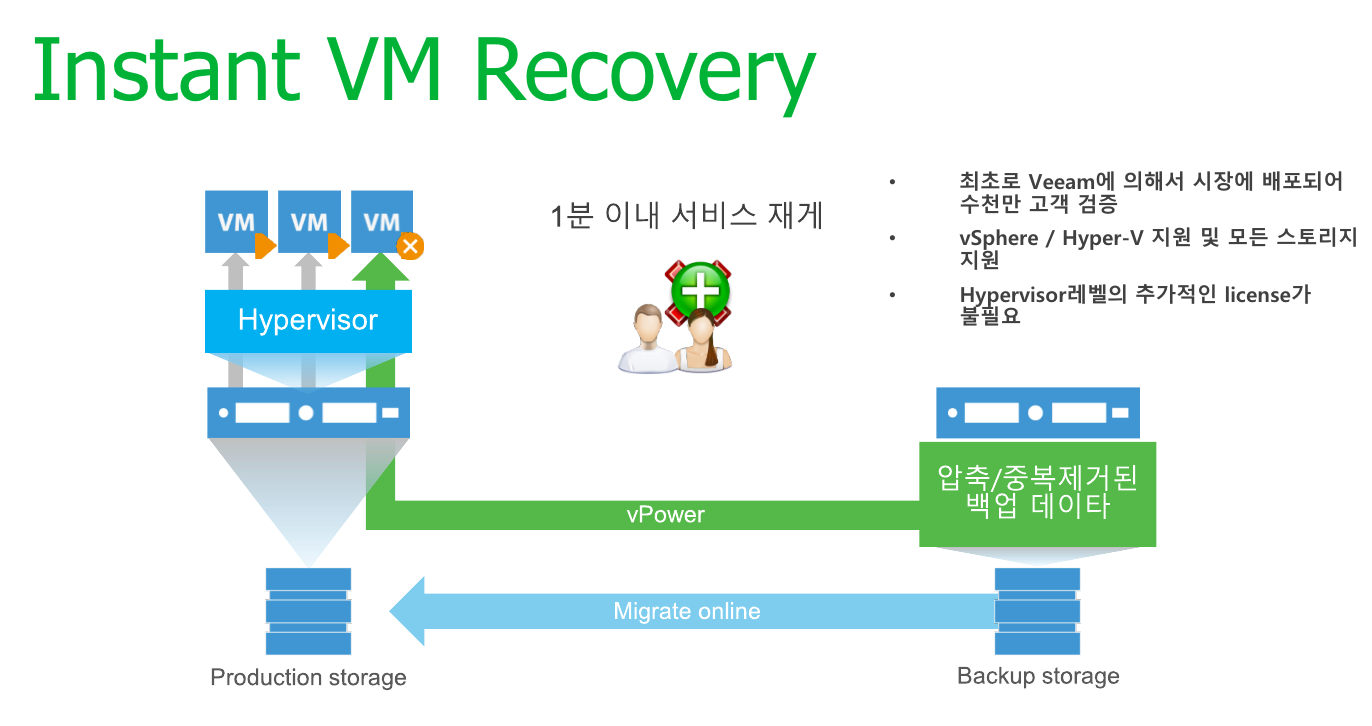 Instant VM Recovery

VM VM VM

Hypervisor

1분 이내 서비스 재게

• 최초로 Veeam에 의해서 시장에 배포되어 수천만 고객 검증
• vSphere / Hyper-V 지원 및 모든 스토리지 지원
• Hypervisor레벨의 추가적인 license가 불필요

압축/중복제거된 백업 데이타

vPower

Migrate online

Production storage

Backup storage